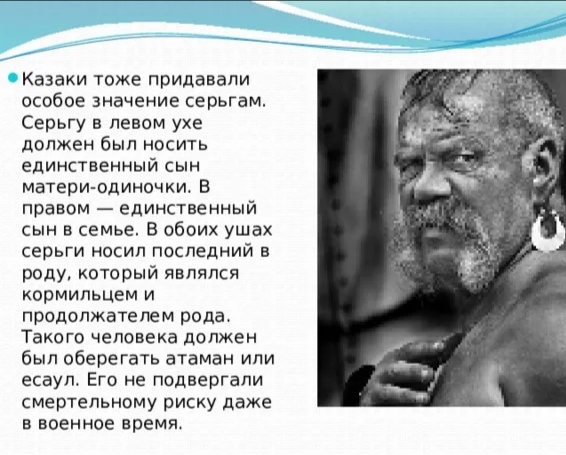 Казаки тоже придавали особое значение серьгам. Серьгу в левом ухе должен был носить единственный сын матери-одиночки. В правом — единственный сын в семье. В обоих ушах серьги носил последний в роду, который являлся кормильцем и продолжателем рода. Такого человека должен был оберегать атаман или есаул. Его не подвергали смертельному риску даже в военное время.